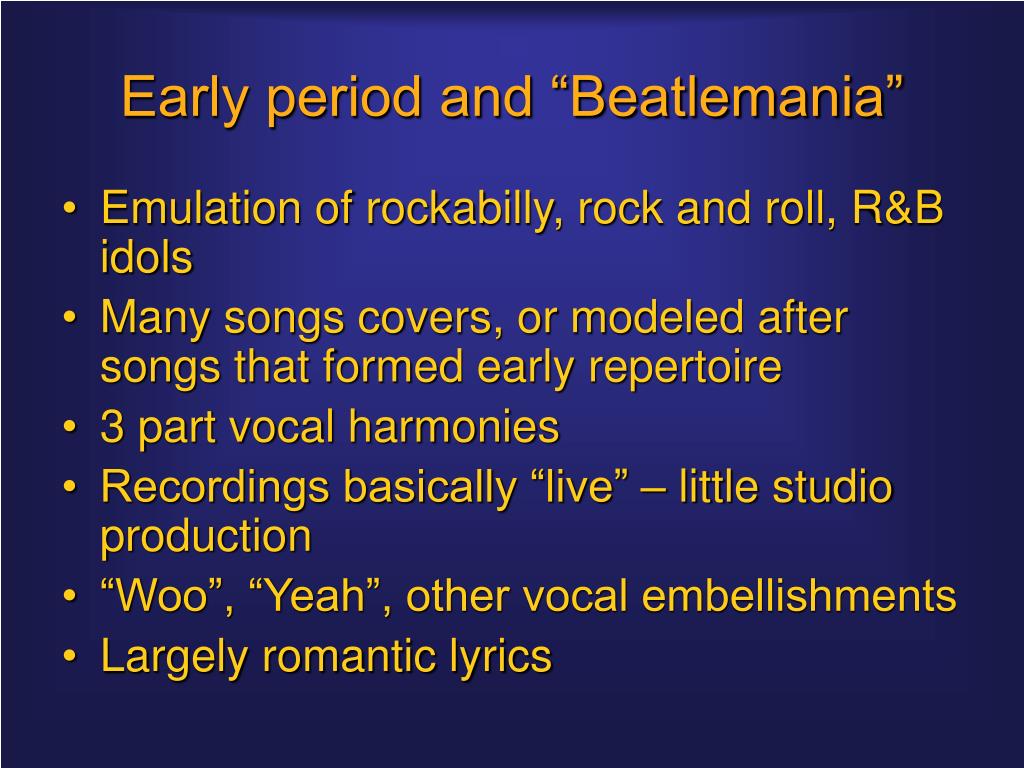 Early period and “Beatlemania”

• Emulation of rockabilly, rock and roll, R&B idols
• Many songs covers, or modeled after songs that formed early repertoire
• 3 part vocal harmonies
• Recordings basically “live” – little studio production
• “Woo”, “Yeah”, other vocal embellishments
• Largely romantic lyrics